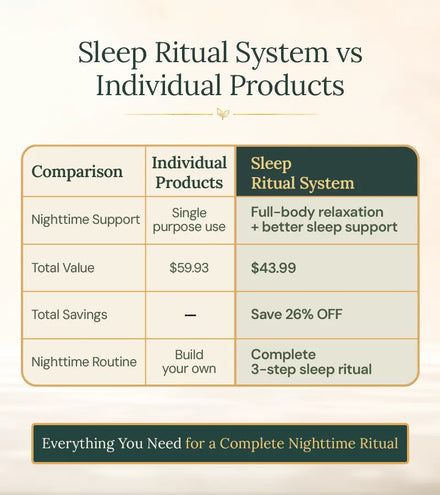 Sleep Ritual System vs Individual Products

| Comparison | Individual Products | Sleep Ritual System |
|---|---|---|
| Nighttime Support | Single purpose use | Full-body relaxation + better sleep support |
| Total Value | $59.93 | $43.99 |
| Total Savings | — | Save 26% OFF |
| Nighttime Routine | Build your own | Complete 3-step sleep ritual |

Everything You Need for a Complete Nighttime Ritual